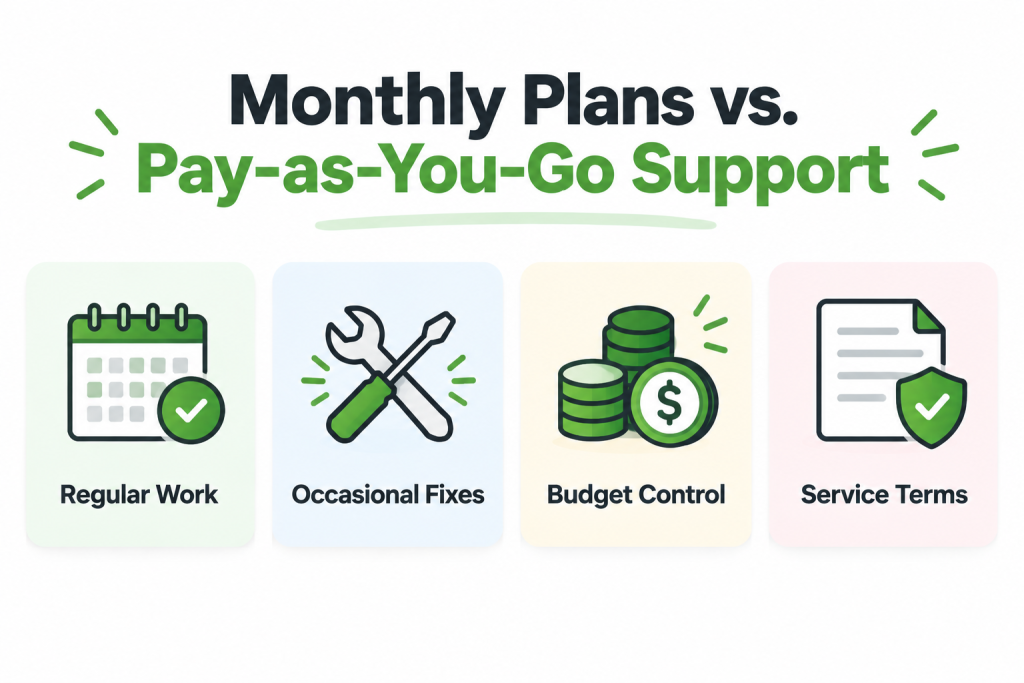 Monthly Plans vs.
Pay-as-You-Go Support

Regular Work

Occasional Fixes

$

Budget Control

Service Terms